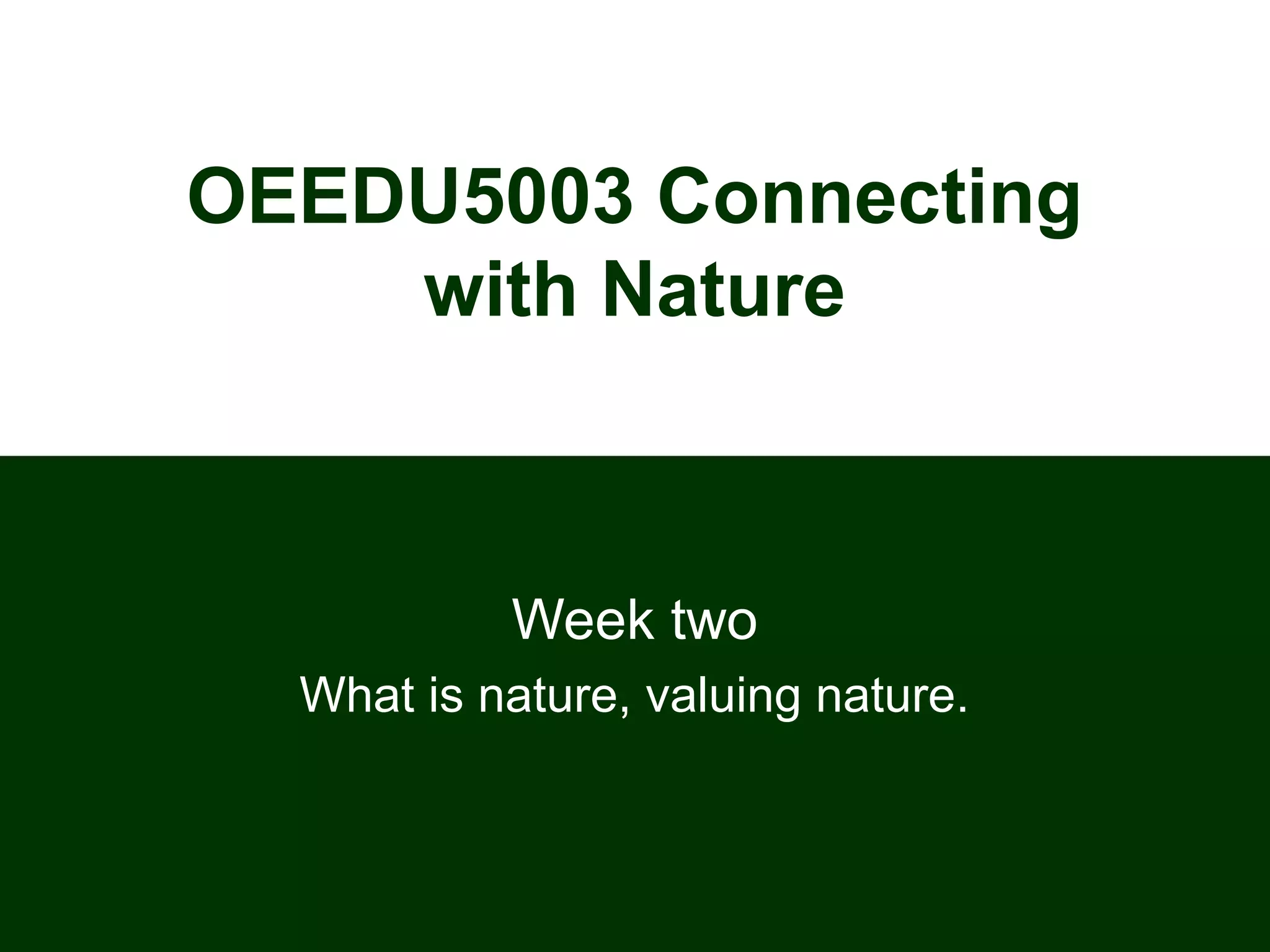 OEEDU5003 Connecting with Nature

Week two

What is nature, valuing nature.